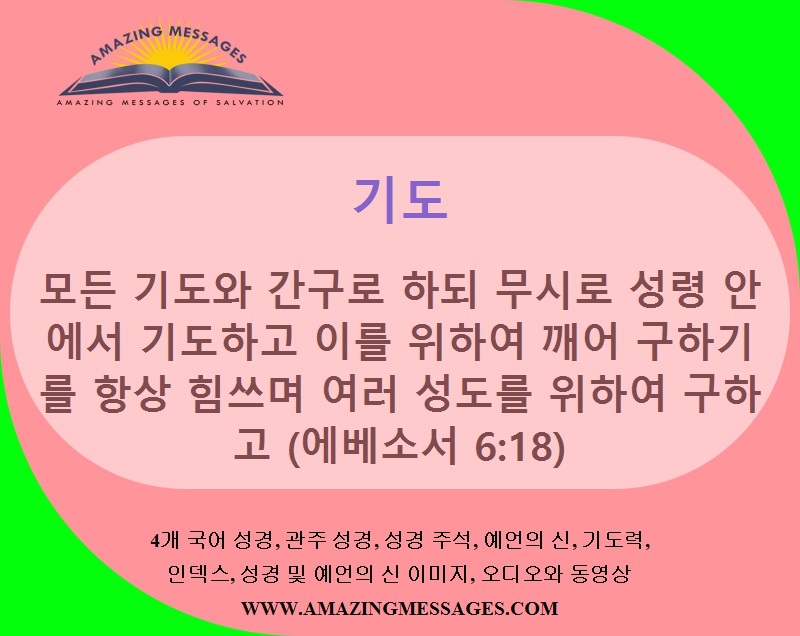 AMAZING MESSAGES
AMAZING MESSAGES OF SALVATION

기도

모든 기도와 간구로 하되 무시로 성령 안에서 기도하고 이를 위하여 깨어 구하기를 항상 힘쓰며 여러 성도를 위하여 구하고 (에베소서 6:18)

4개 국어 성경, 관주 성경, 성경 주석, 예언의 신, 기도력, 인덱스, 성경 및 예언의 신 이미지, 오디오와 동영상

WWW.AMAZINGMESSAGES.COM